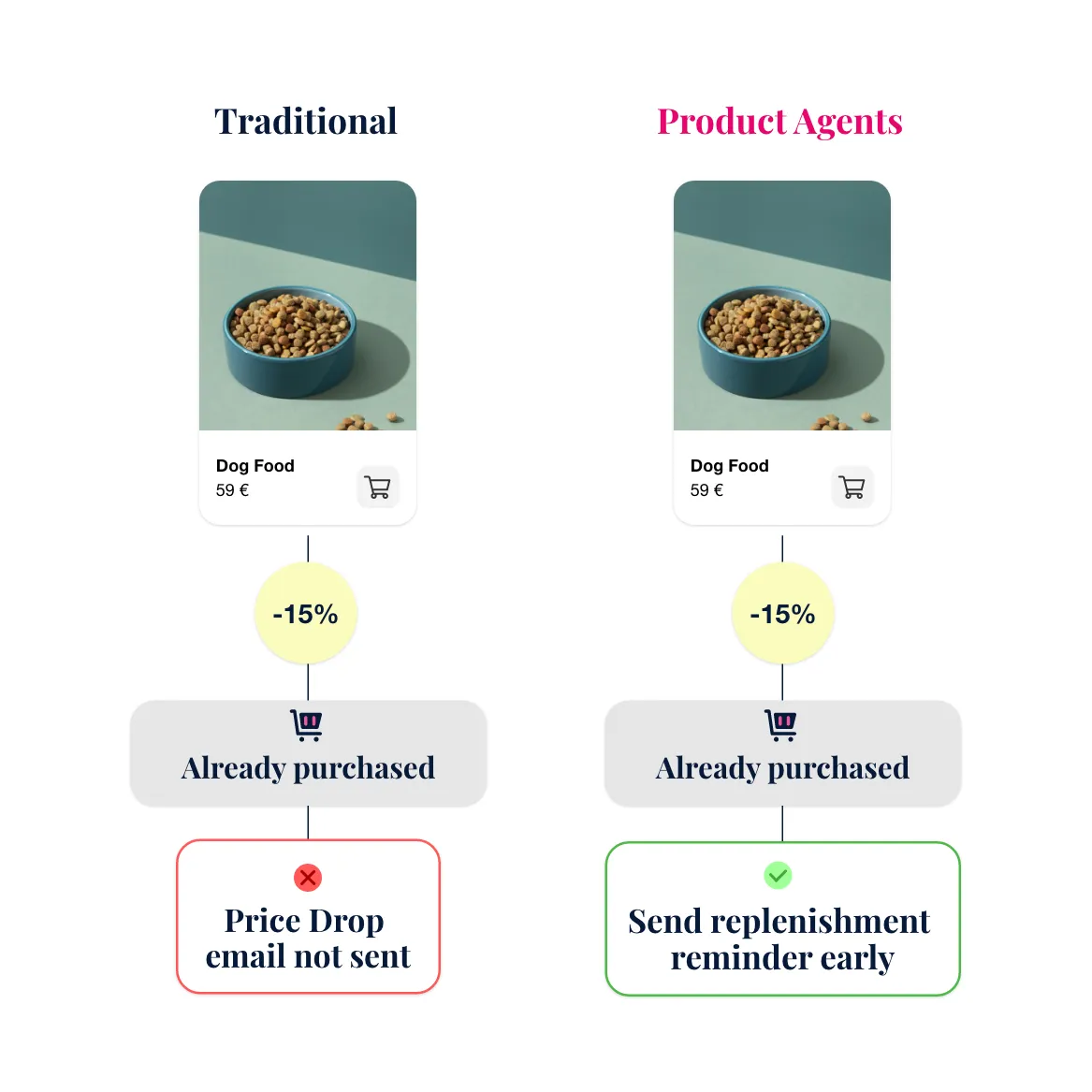 Traditional

Dog Food
59 €

-15%

Already purchased

Price Drop email not sent

Product Agents

Dog Food
59 €

-15%

Already purchased

Send replenishment reminder early